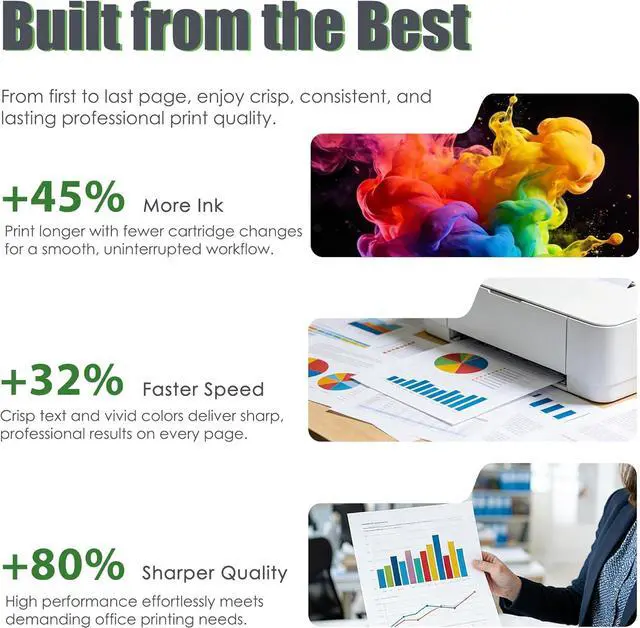 Built from the Best

From first to last page, enjoy crisp, consistent, and lasting professional print quality.

+45% More Ink
Print longer with fewer cartridge changes for a smooth, uninterrupted workflow.

+32% Faster Speed
Crisp text and vivid colors deliver sharp, professional results on every page.

+80% Sharper Quality
High performance effortlessly meets demanding office printing needs.